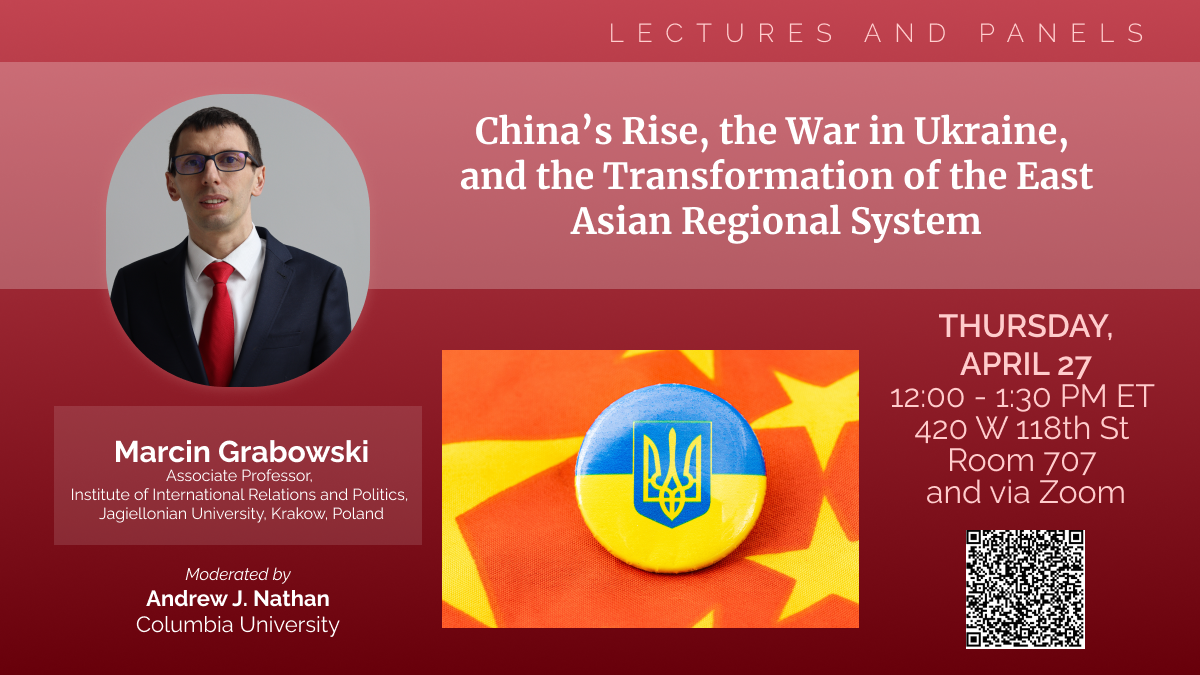 LECTURES AND PANELS

China's Rise, the War in Ukraine, and the Transformation of the East Asian Regional System

Marcin Grabowski
Associate Professor,
Institute of International Relations and Politics,
Jagiellonian University, Krakow, Poland

Moderated by
Andrew J. Nathan
Columbia University

THURSDAY,
APRIL 27
12:00 - 1:30 PM ET
420 W 118th St
Room 707
and via Zoom